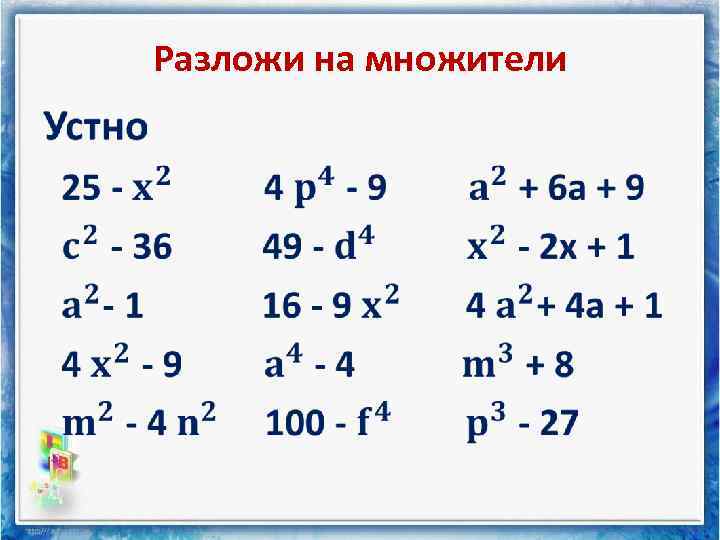 Разложи на множители

Устно

$25 - x^2$

$c^2 - 36$

$a^2 - 1$

$4x^2 - 9$

$m^2 - 4n^2$

$4p^4 - 9$

$49 - d^4$

$16 - 9x^2$

$a^4 - 4$

$100 - f^4$

$a^2 + 6a + 9$

$x^2 - 2x + 1$

$4a^2 + 4a + 1$

$m^3 + 8$

$p^3 - 27$